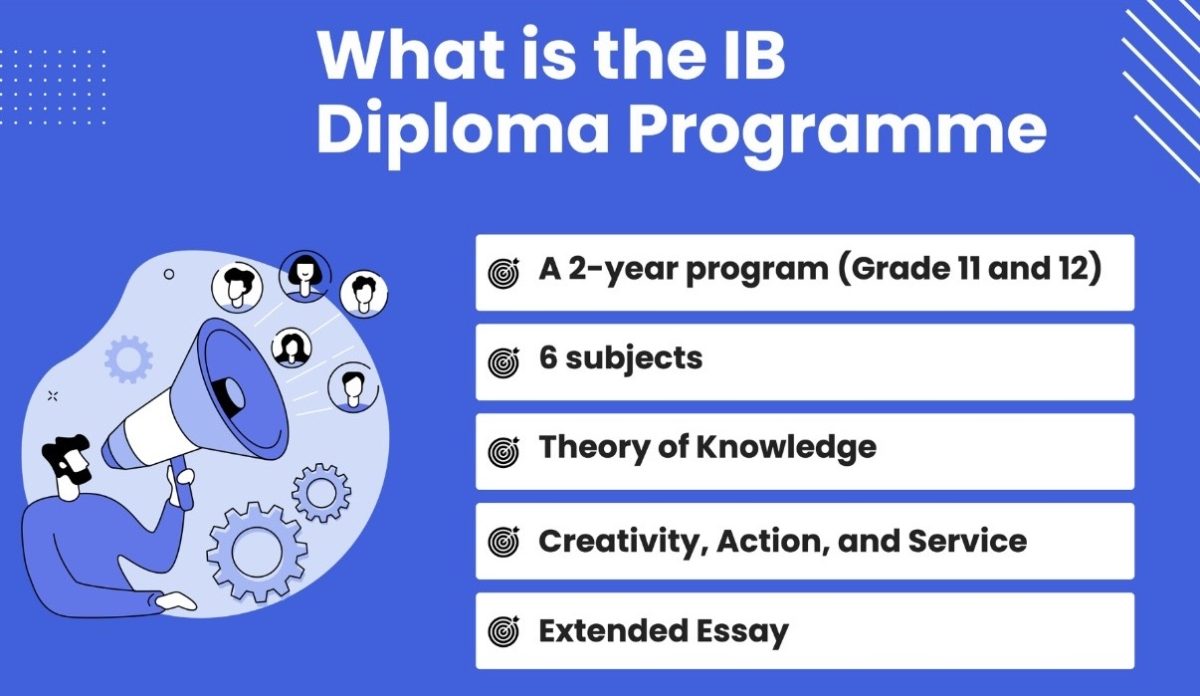 What is the IB Diploma Programme

A 2-year program (Grade 11 and 12)

6 subjects

Theory of Knowledge

Creativity, Action, and Service

Extended Essay